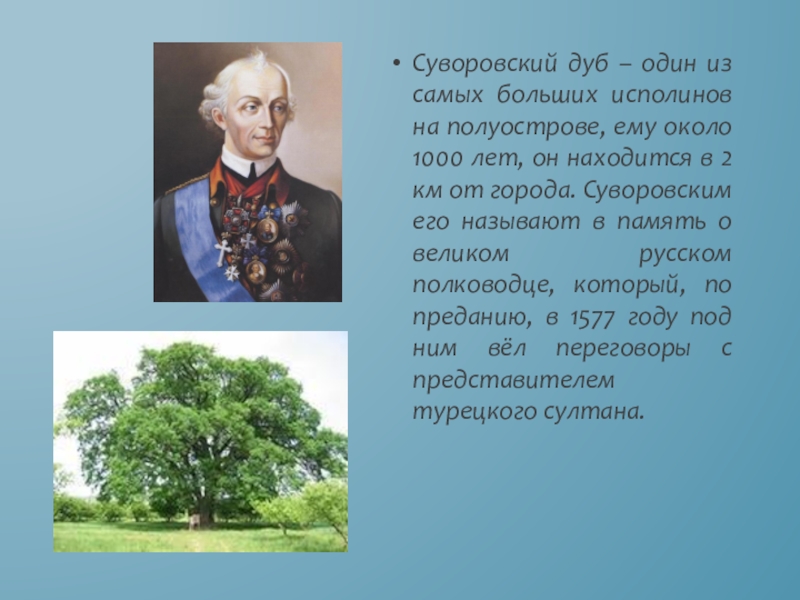 • Суворовский дуб – один из самых больших исполинов на полуострове, ему около 1000 лет, он находится в 2 км от города. Суворовским его называют в память о великом русском полководце, который, по преданию, в 1577 году под ним вёл переговоры с представителем турецкого султана.